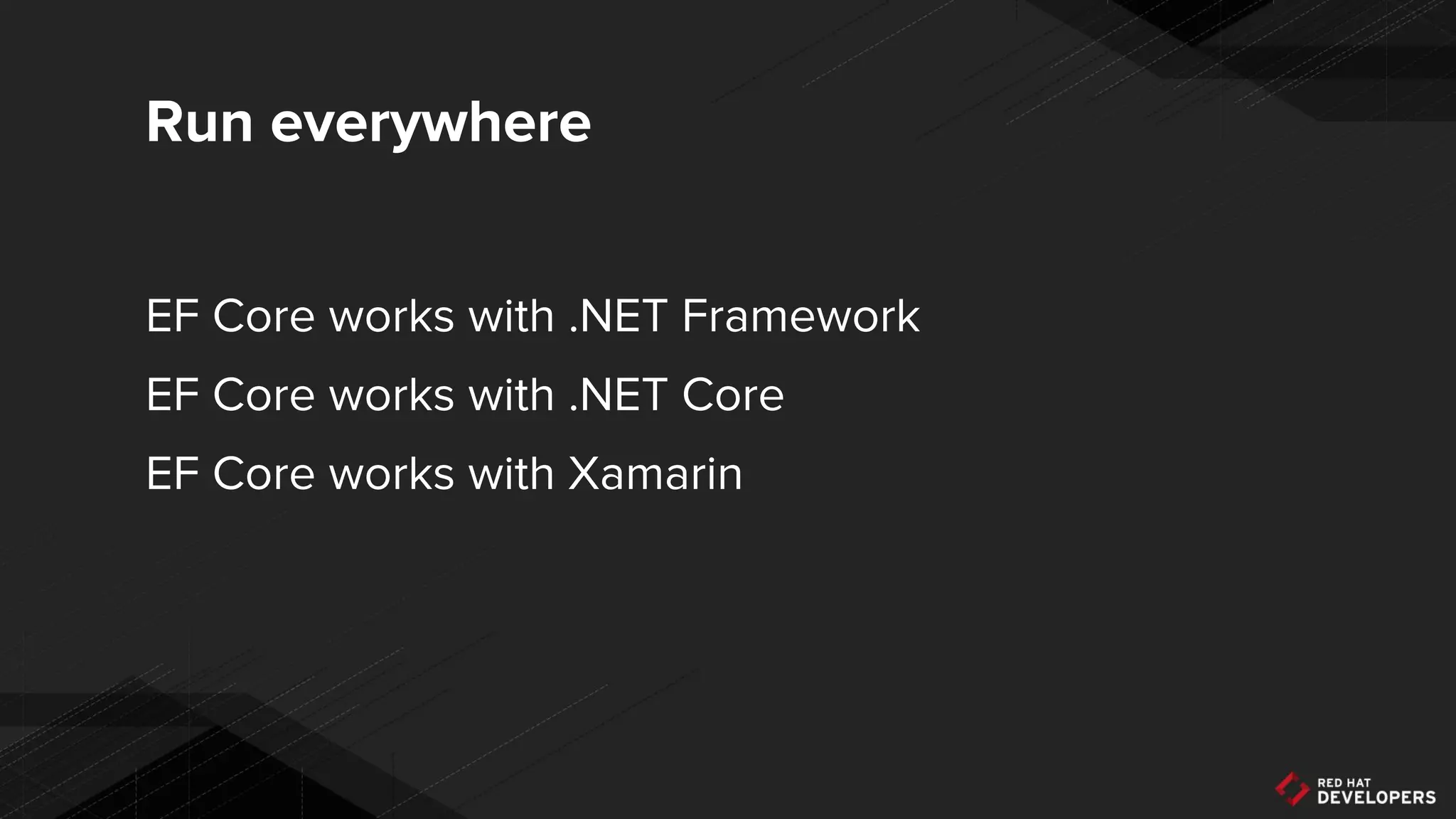 Run everywhere

EF Core works with .NET Framework

EF Core works with .NET Core

EF Core works with Xamarin

RED HAT
DEVELOPERS